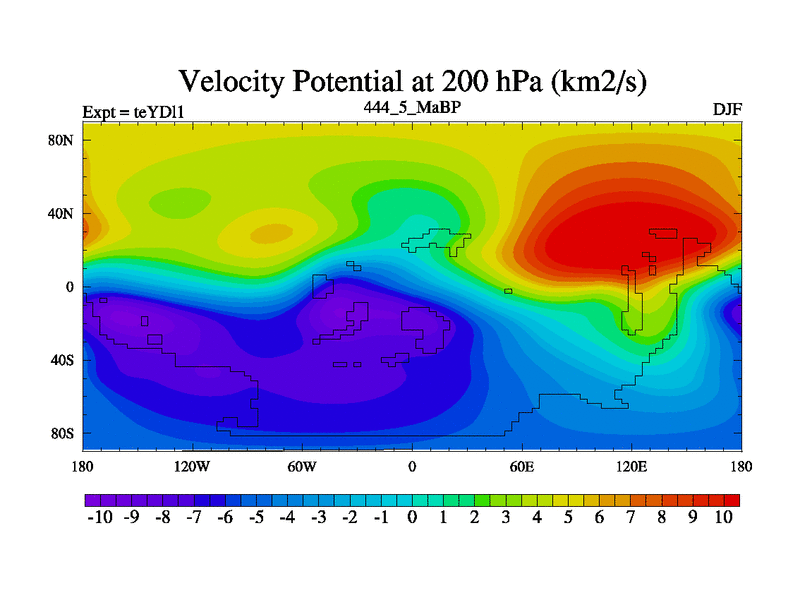 Velocity Potential at 200 hPa (km2/s)

Expt = teYDl1

444_5_MaBP

DJF

80N
40N
0
40S
80S

180
120W
60W
0
60E
120E
180

-10 -9 -8 -7 -6 -5 -4 -3 -2 -1 0 1 2 3 4 5 6 7 8 9 10